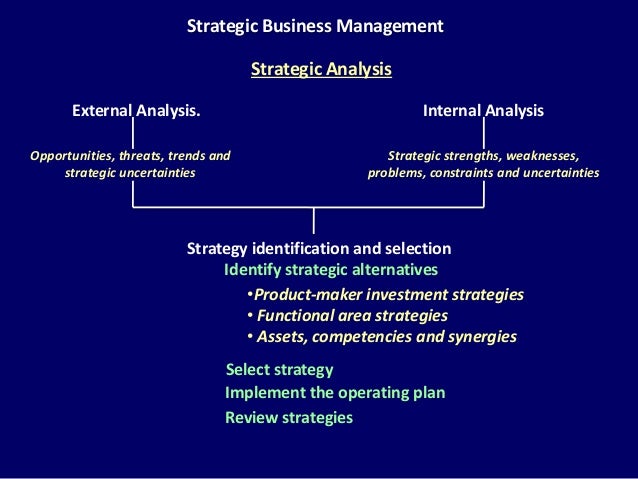 Strategic Business Management

Strategic Analysis

External Analysis.

Opportunities, threats, trends and strategic uncertainties

Internal Analysis

Strategic strengths, weaknesses, problems, constraints and uncertainties

Strategy identification and selection

Identify strategic alternatives

•Product-maker investment strategies
• Functional area strategies
• Assets, competencies and synergies

Select strategy
Implement the operating plan
Review strategies